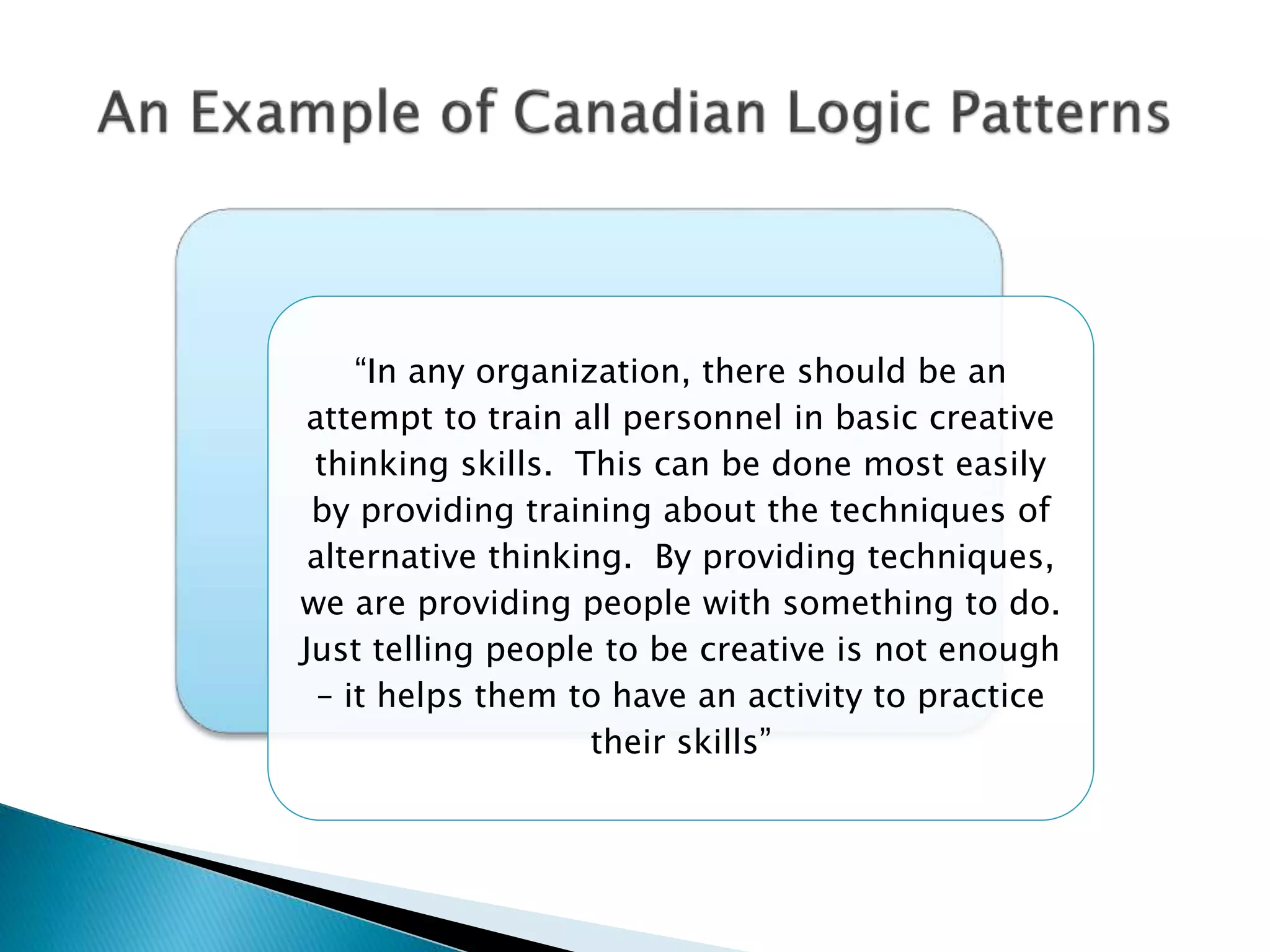 An Example of Canadian Logic Patterns

“In any organization, there should be an attempt to train all personnel in basic creative thinking skills. This can be done most easily by providing training about the techniques of alternative thinking. By providing techniques, we are providing people with something to do. Just telling people to be creative is not enough – it helps them to have an activity to practice their skills”